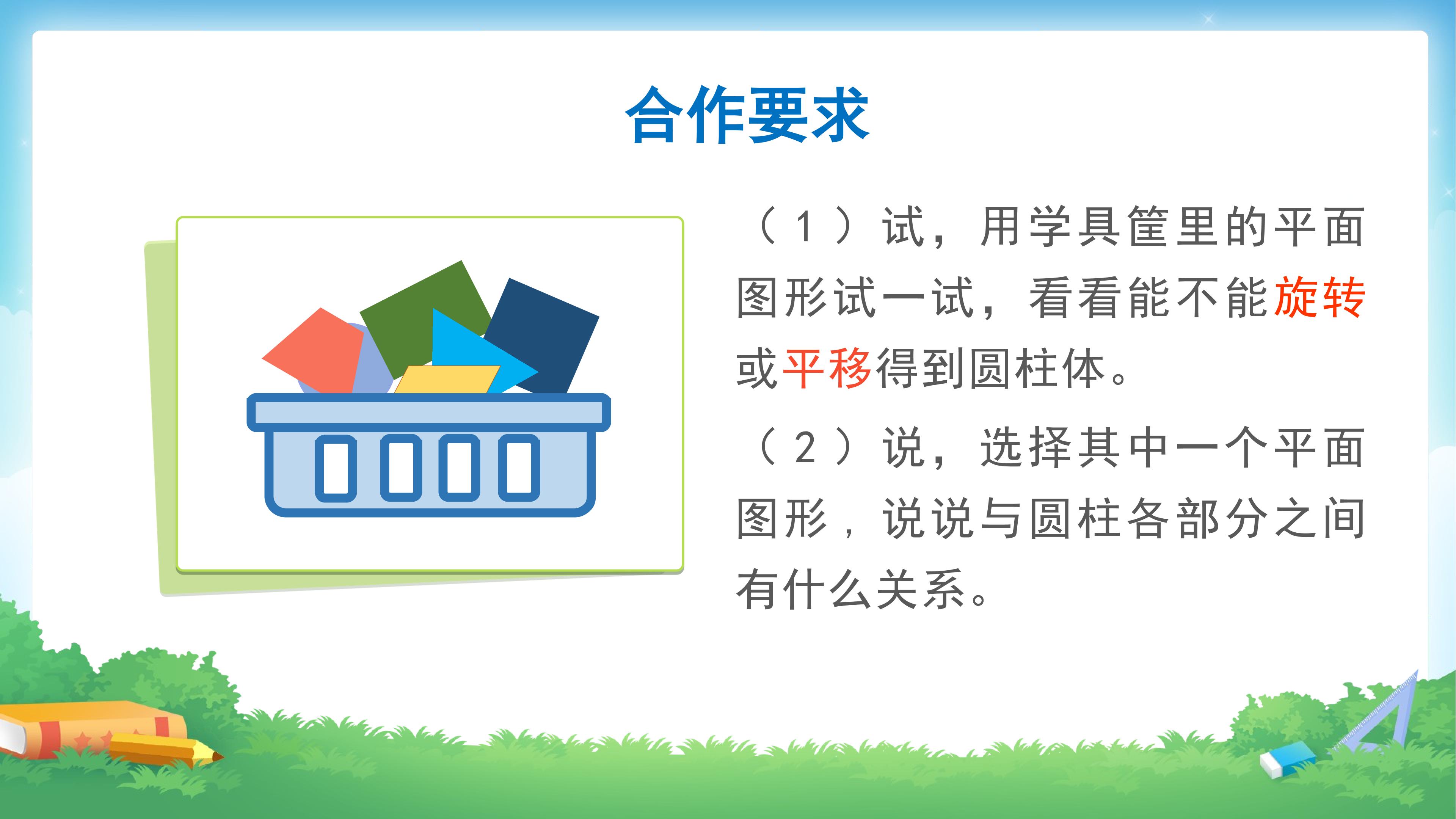 合作要求

（1）试，用学具筐里的平面图形试一试，看看能不能旋转或平移得到圆柱体。

（2）说，选择其中一个平面图形，说说与圆柱各部分之间有什么关系。